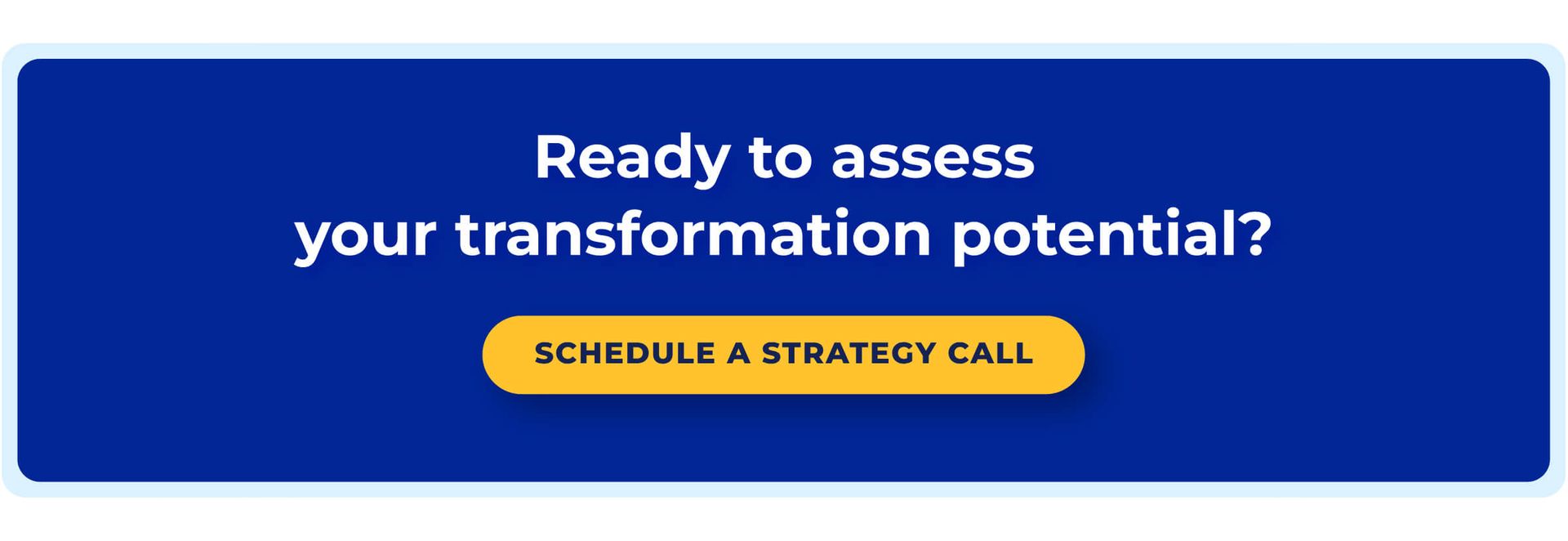 Ready to assess your transformation potential?

SCHEDULE A STRATEGY CALL